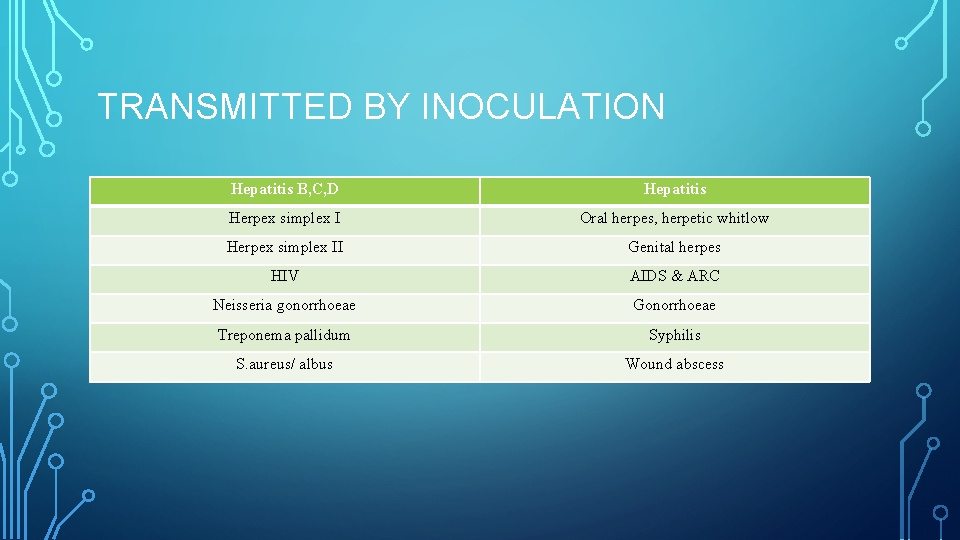 TRANSMITTED BY INOCULATION

| Hepatitis B,C,D | Hepatitis |
|---|---|
| Herpex simplex I | Oral herpes, herpetic whitlow |
| Herpex simplex II | Genital herpes |
| HIV | AIDS & ARC |
| Neisseria gonorrhoeae | Gonorrhoeae |
| Treponema pallidum | Syphilis |
| S.aureus/ albus | Wound abscess |